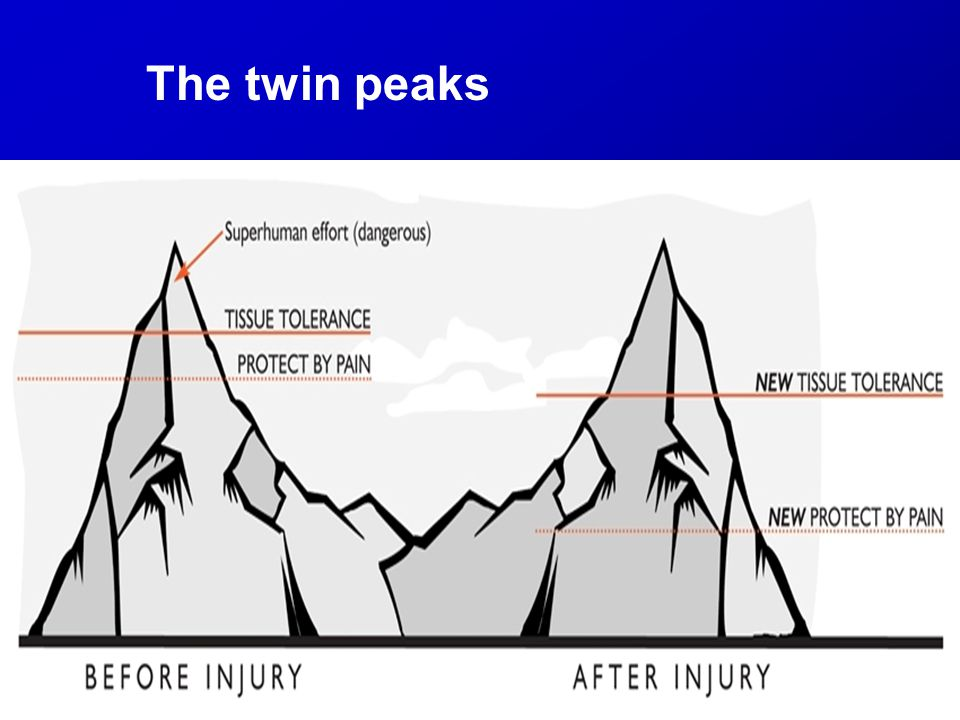 The twin peaks

Superhuman effort (dangerous)

TISSUE TOLERANCE

PROTECT BY PAIN

NEW TISSUE TOLERANCE

NEW PROTECT BY PAIN

BEFORE INJURY

AFTER INJURY